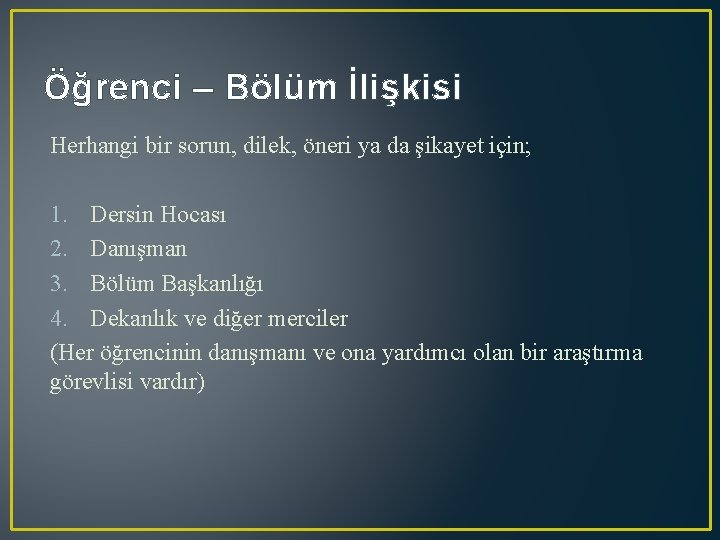 Öğrenci – Bölüm İlişkisi

Herhangi bir sorun, dilek, öneri ya da şikayet için;

1. Dersin Hocası
2. Danışman
3. Bölüm Başkanlığı
4. Dekanlık ve diğer merciler

(Her öğrencinin danışmanı ve ona yardımcı olan bir araştırma görevlisi vardır)